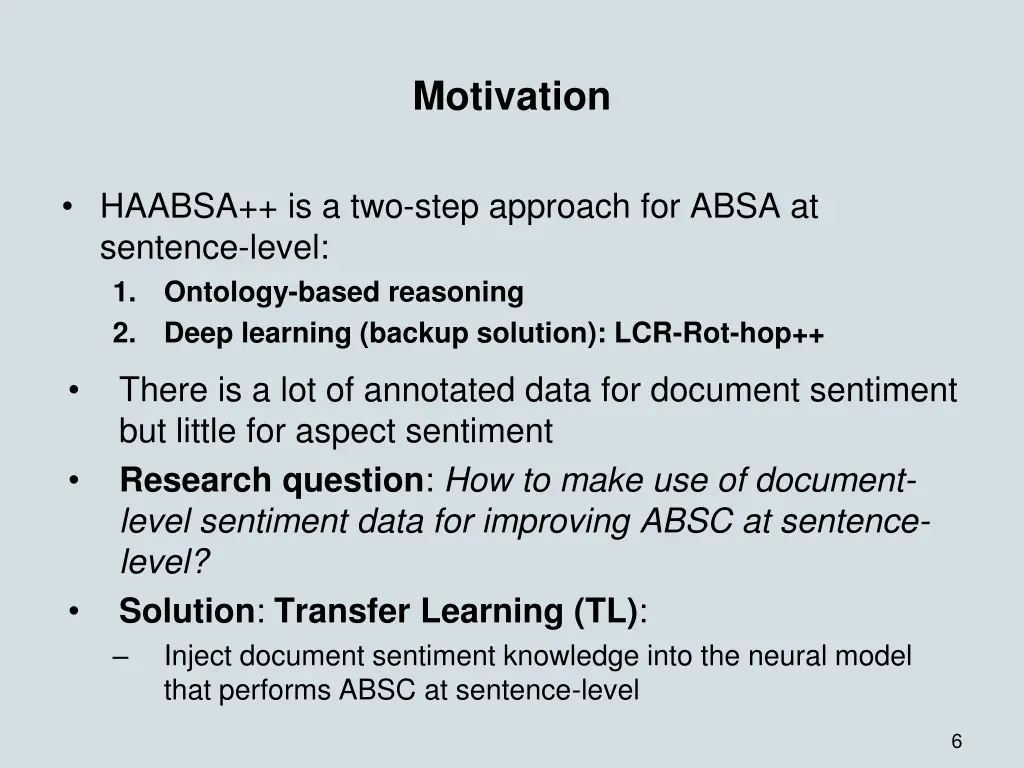 Motivation

• HAABSA++ is a two-step approach for ABSA at sentence-level:
1. Ontology-based reasoning
2. Deep learning (backup solution): LCR-Rot-hop++

• There is a lot of annotated data for document sentiment but little for aspect sentiment
• Research question: How to make use of document-level sentiment data for improving ABSC at sentence-level?
• Solution: Transfer Learning (TL):
– Inject document sentiment knowledge into the neural model that performs ABSC at sentence-level

6